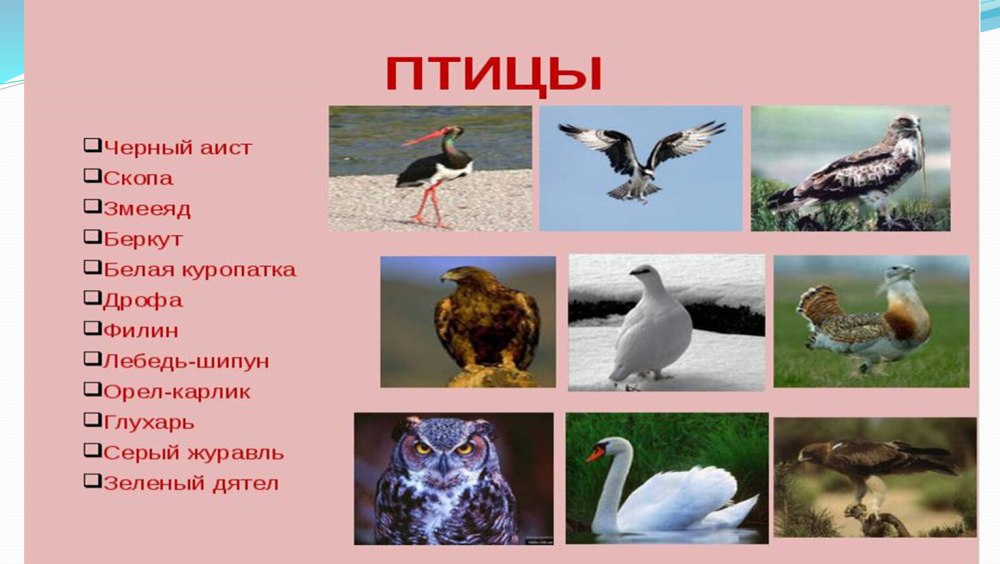 ПТИЦЫ

❑Черный аист
❑Скопа
❑Змееяд
❑Беркут
❑Белая куропатка
❑Дрофа
❑Филин
❑Лебедь-шипун
❑Орел-карлик
❑Глухарь
❑Серый журавль
❑Зеленый дятел